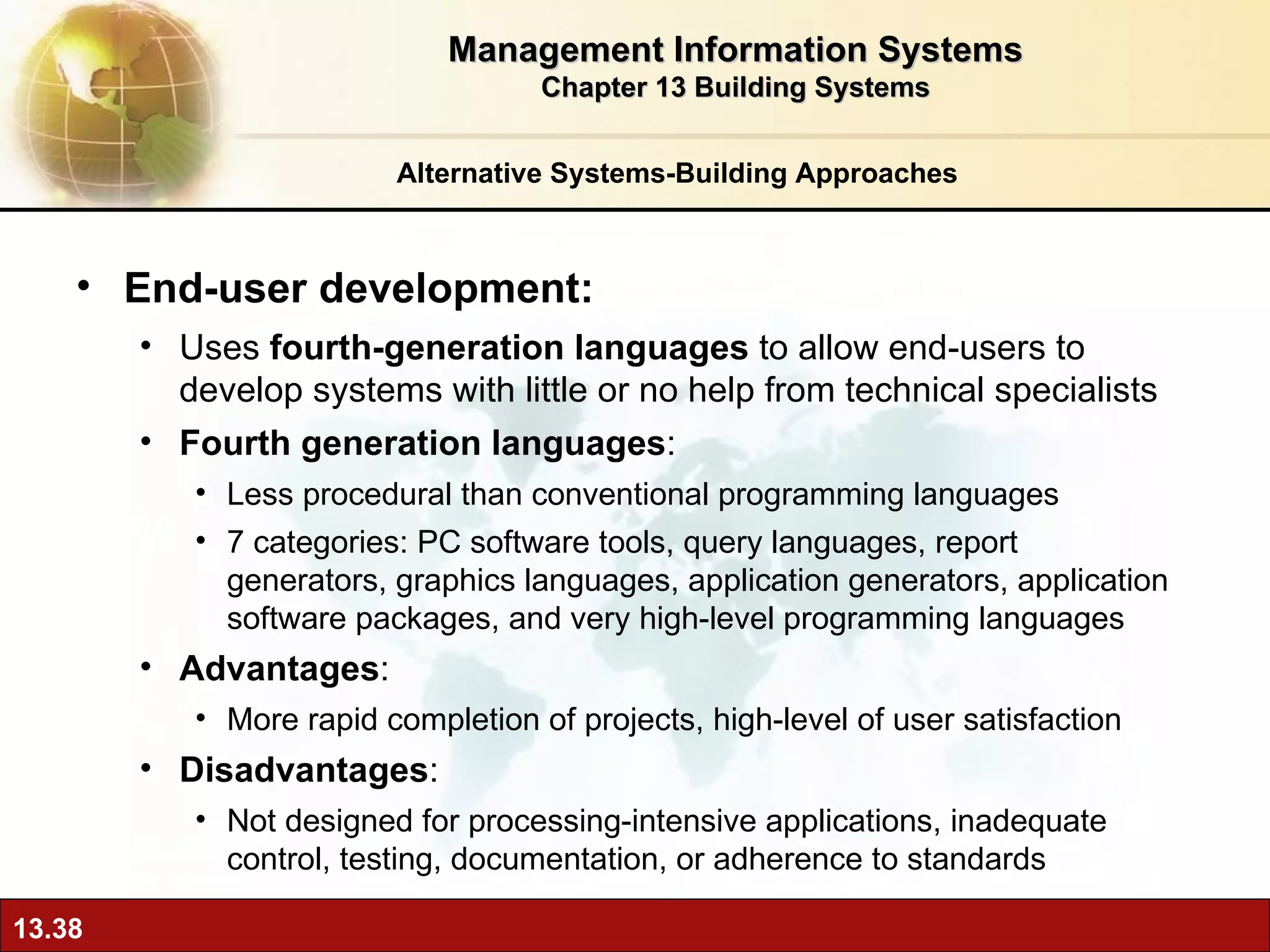 Management Information Systems
Chapter 13 Building Systems

Alternative Systems-Building Approaches

• End-user development:
  • Uses fourth-generation languages to allow end-users to develop systems with little or no help from technical specialists
  • Fourth generation languages:
    • Less procedural than conventional programming languages
    • 7 categories: PC software tools, query languages, report generators, graphics languages, application generators, application software packages, and very high-level programming languages
  • Advantages:
    • More rapid completion of projects, high-level of user satisfaction
  • Disadvantages:
    • Not designed for processing-intensive applications, inadequate control, testing, documentation, or adherence to standards

13.38